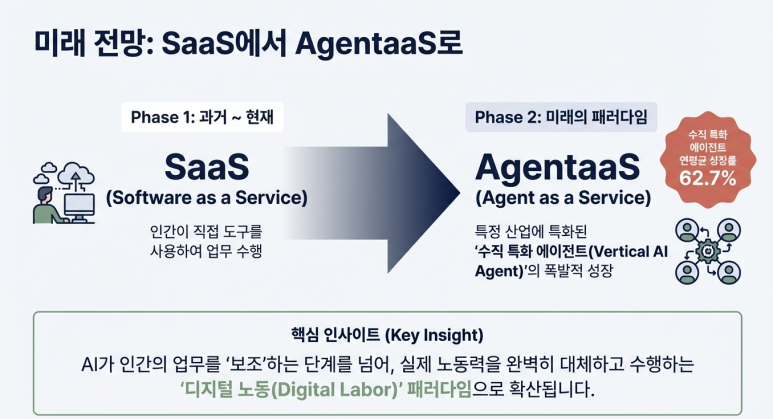 미래 전망: SaaS에서 AgentaaS로

Phase 1: 과거 ~ 현재

SaaS
(Software as a Service)

인간이 직접 도구를 사용하여 업무 수행

Phase 2: 미래의 패러다임

AgentaaS
(Agent as a Service)

특정 산업에 특화된 '수직 특화 에이전트(Vertical AI Agent)'의 폭발적 성장

수직 특화 에이전트 연평균 성장률 62.7%

핵심 인사이트 (Key Insight)

AI가 인간의 업무를 '보조'하는 단계를 넘어, 실제 노동력을 완벽히 대체하고 수행하는 '디지털 노동(Digital Labor)' 패러다임으로 확산됩니다.